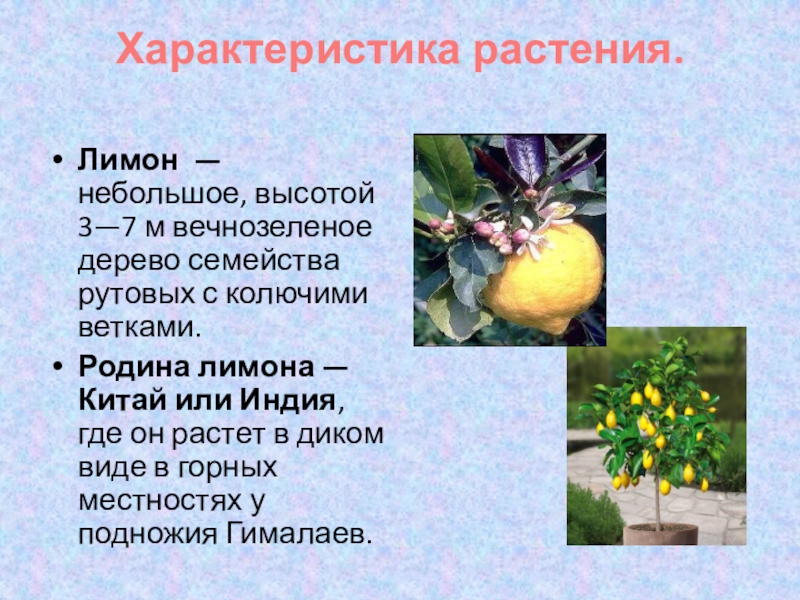 Характеристика растения.

• Лимон — небольшое, высотой 3—7 м вечнозеленое дерево семейства рутовых с колючими ветками.

• Родина лимона — Китай или Индия, где он растет в диком виде в горных местностях у подножия Гималаев.